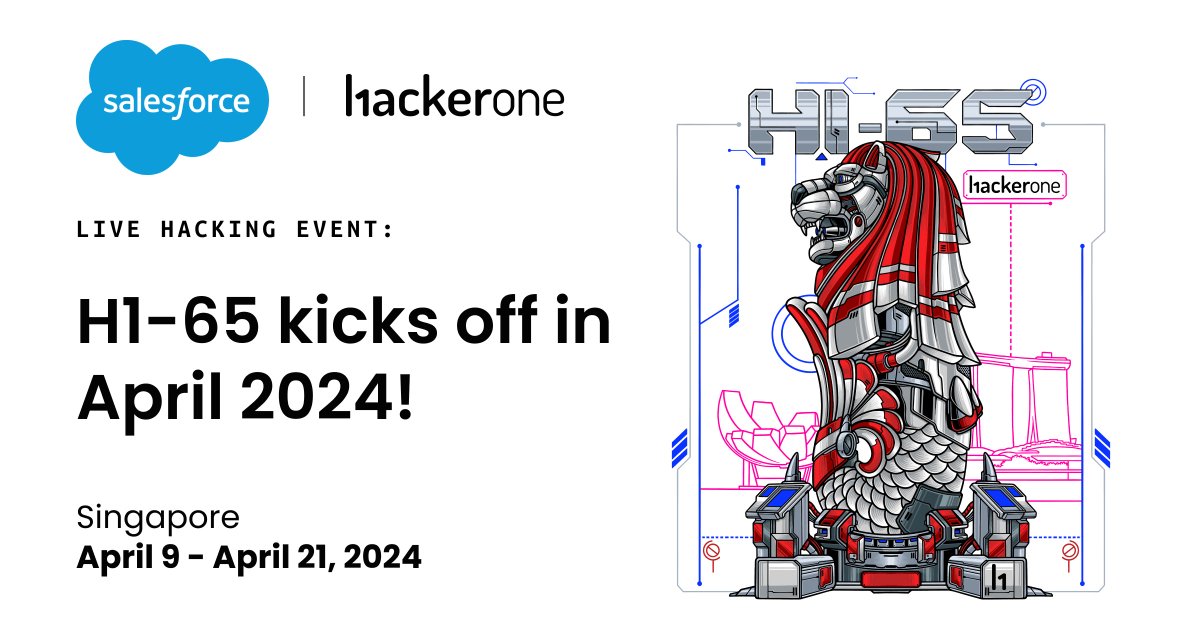 salesforce | hackerone

LIVE HACKING EVENT:

H1-65 kicks off in April 2024!

Singapore
April 9 - April 21, 2024

H1-65

hackerone

h1